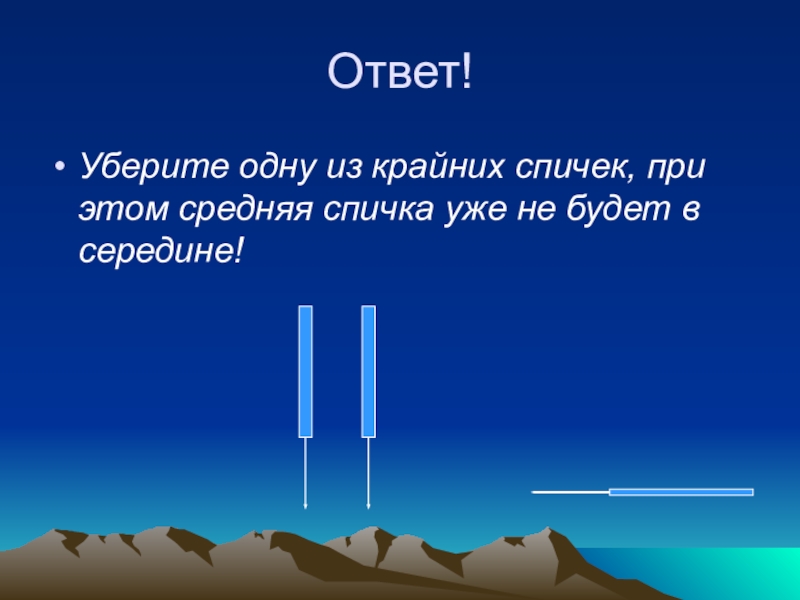 Ответ!

• Уберите одну из крайних спичек, при этом средняя спичка уже не будет в середине!